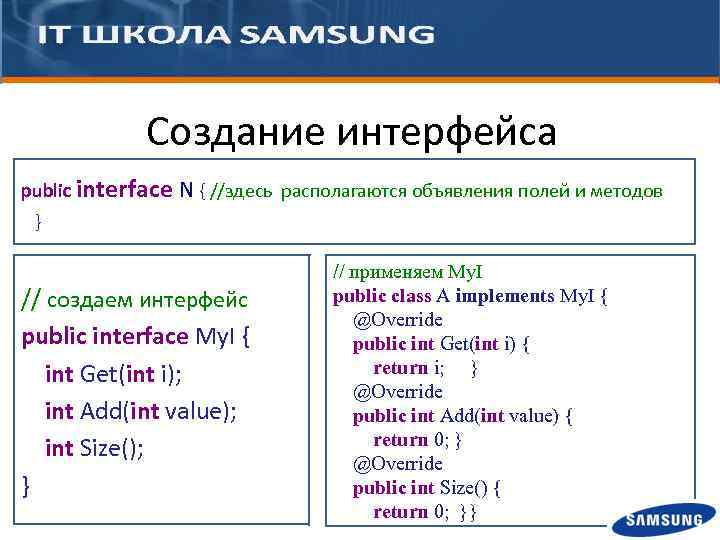 IT ШКОЛА SAMSUNG

Создание интерфейса

public interface N { //здесь располагаются объявления полей и методов
}

// создаем интерфейс
public interface MyI {
int Get(int i);
int Add(int value);
int Size();
}

// применяем MyI
public class A implements MyI {
@Override
public int Get(int i) {
return i; }
@Override
public int Add(int value) {
return 0; }
@Override
public int Size() {
return 0; }}

SAMSUNG